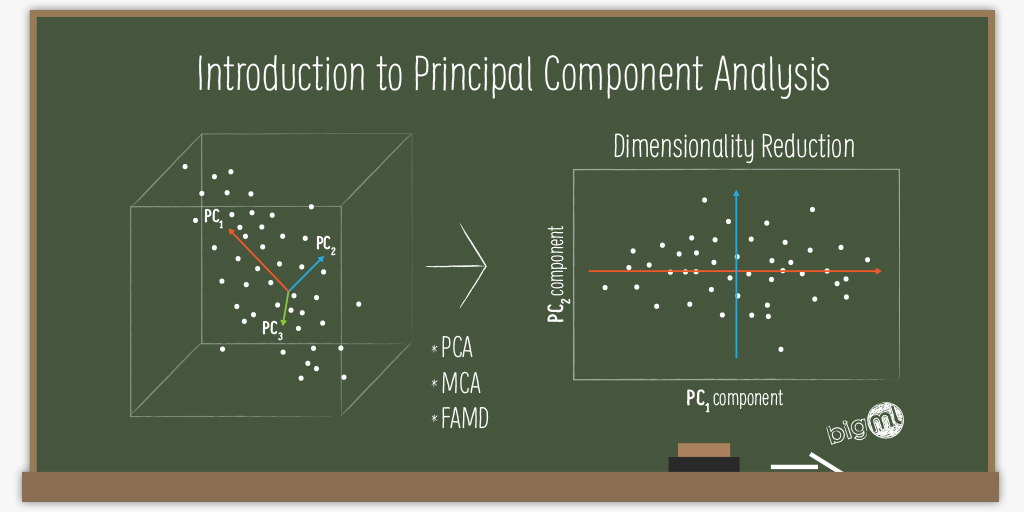 Introduction to Principal Component Analysis

$PC_1$
$PC_2$
$PC_3$

* PCA
* MCA
* FAMD

Dimensionality Reduction

$PC_2$ component

$PC_1$ component

bigml